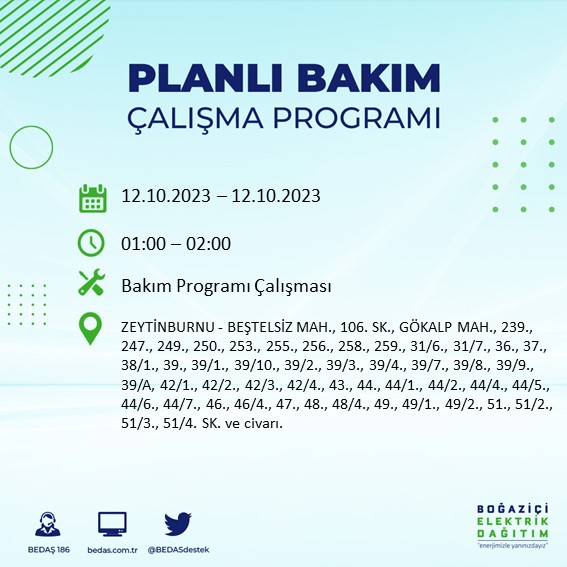 PLANLI BAKIM
ÇALIŞMA PROGRAMI

12.10.2023 – 12.10.2023

01:00 – 02:00

Bakım Programı Çalışması

ZEYTİNBURNU - BEŞTELSİZ MAH., 106. SK., GÖKALP MAH., 239., 247., 249., 250., 253., 255., 256., 258., 259., 31/6., 31/7., 36., 37., 38/1., 39., 39/1., 39/10., 39/2., 39/3., 39/4., 39/7., 39/8., 39/9., 39/A, 42/1., 42/2., 42/3., 42/4., 43., 44., 44/1., 44/2., 44/4., 44/5., 44/6., 44/7., 46., 46/4., 47., 48., 48/4., 49., 49/1., 49/2., 51., 51/2., 51/3., 51/4. SK. ve civarı.

BEDAŞ 186
bedas.com.tr
@BEDASdestek

BOĞAZİÇİ
ELEKTRİK
DAĞITIM
"enerjimizle yanınızdayız"